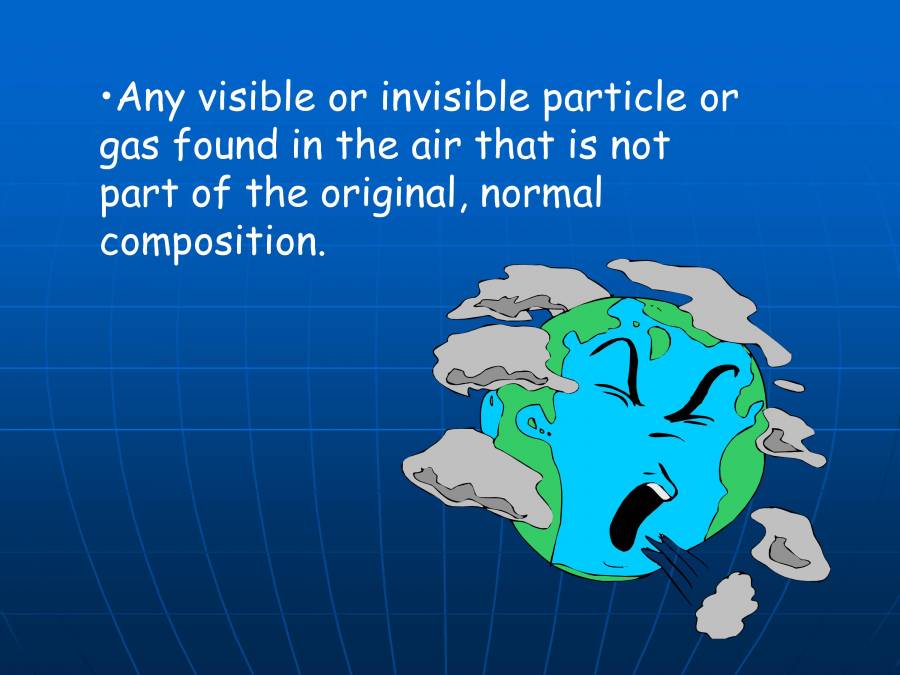 •Any visible or invisible particle or gas found in the air that is not part of the original, normal composition.